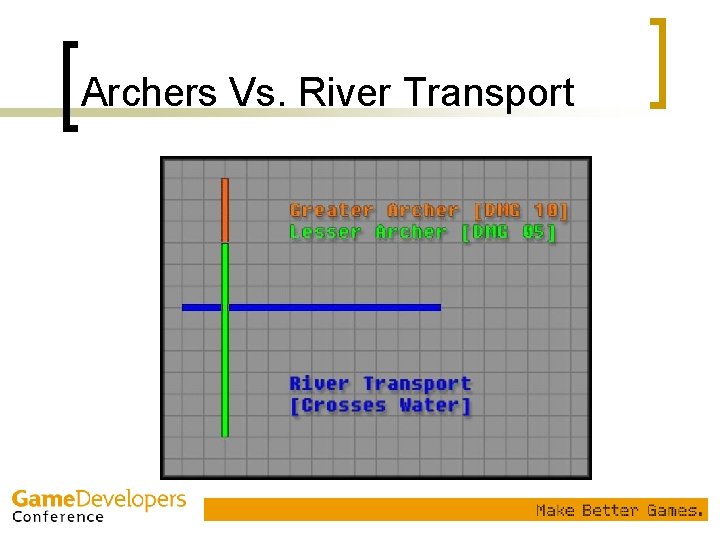 Archers Vs. River Transport

Greater Archer [DMG 10]
Lesser Archer [DMG 05]

River Transport
[Crosses Water]

GameDevelopers Conference

Make Better Games.